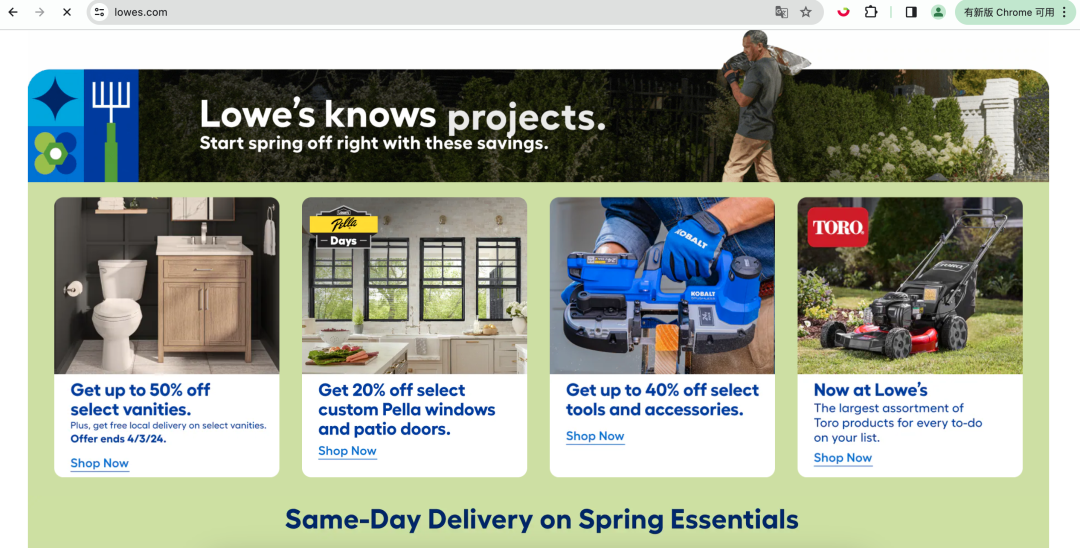 lowes.com

有新版 Chrome 可用

Lowe's knows projects.
Start spring off right with these savings.

Get up to 50% off select vanities.
Plus, get free local delivery on select vanities.
Offer ends 4/3/24.
Shop Now

Pella Days

Get 20% off select custom Pella windows and patio doors.
Shop Now

KOBALT

Get up to 40% off select tools and accessories.
Shop Now

TORO.

Now at Lowe's
The largest assortment of Toro products for every to-do on your list.
Shop Now

Same-Day Delivery on Spring Essentials